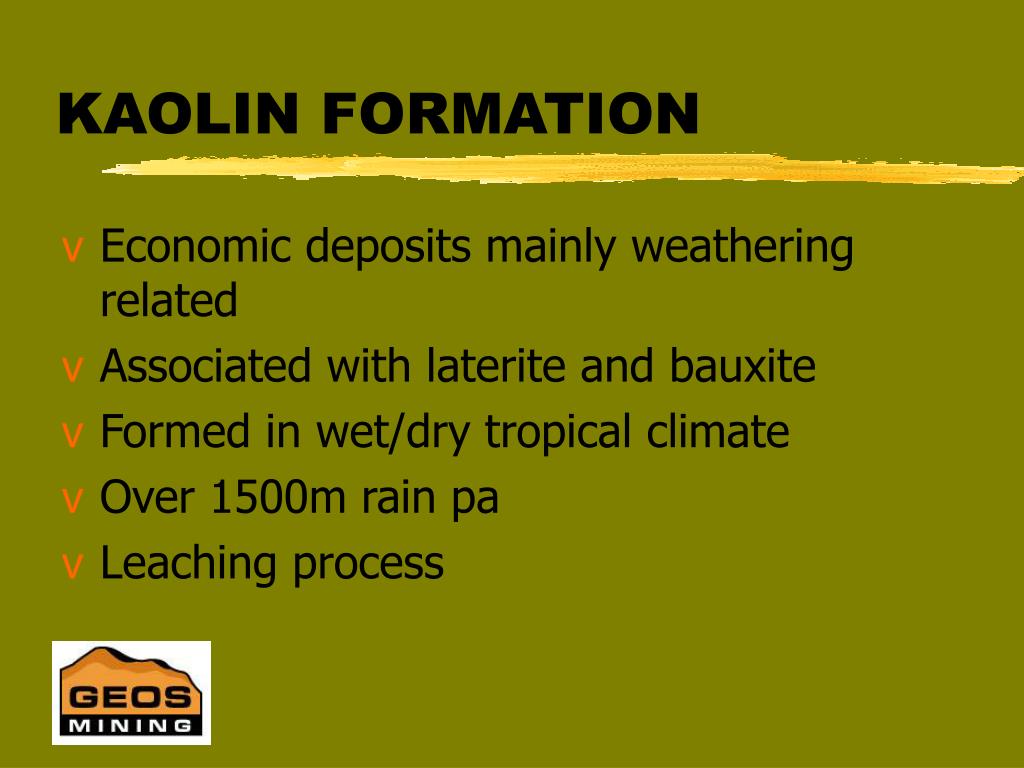 KAOLIN FORMATION

v Economic deposits mainly weathering related
v Associated with laterite and bauxite
v Formed in wet/dry tropical climate
v Over 1500m rain pa
v Leaching process

GEOS
MINING